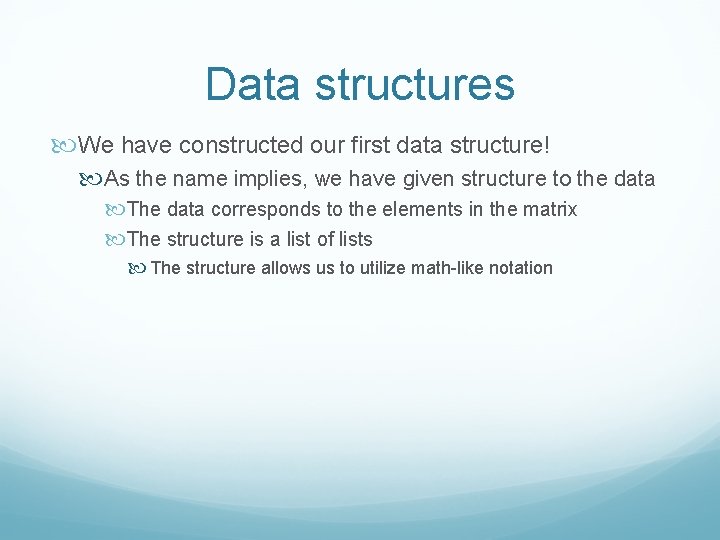 Data structures

We have constructed our first data structure!

As the name implies, we have given structure to the data

The data corresponds to the elements in the matrix

The structure is a list of lists

The structure allows us to utilize math-like notation